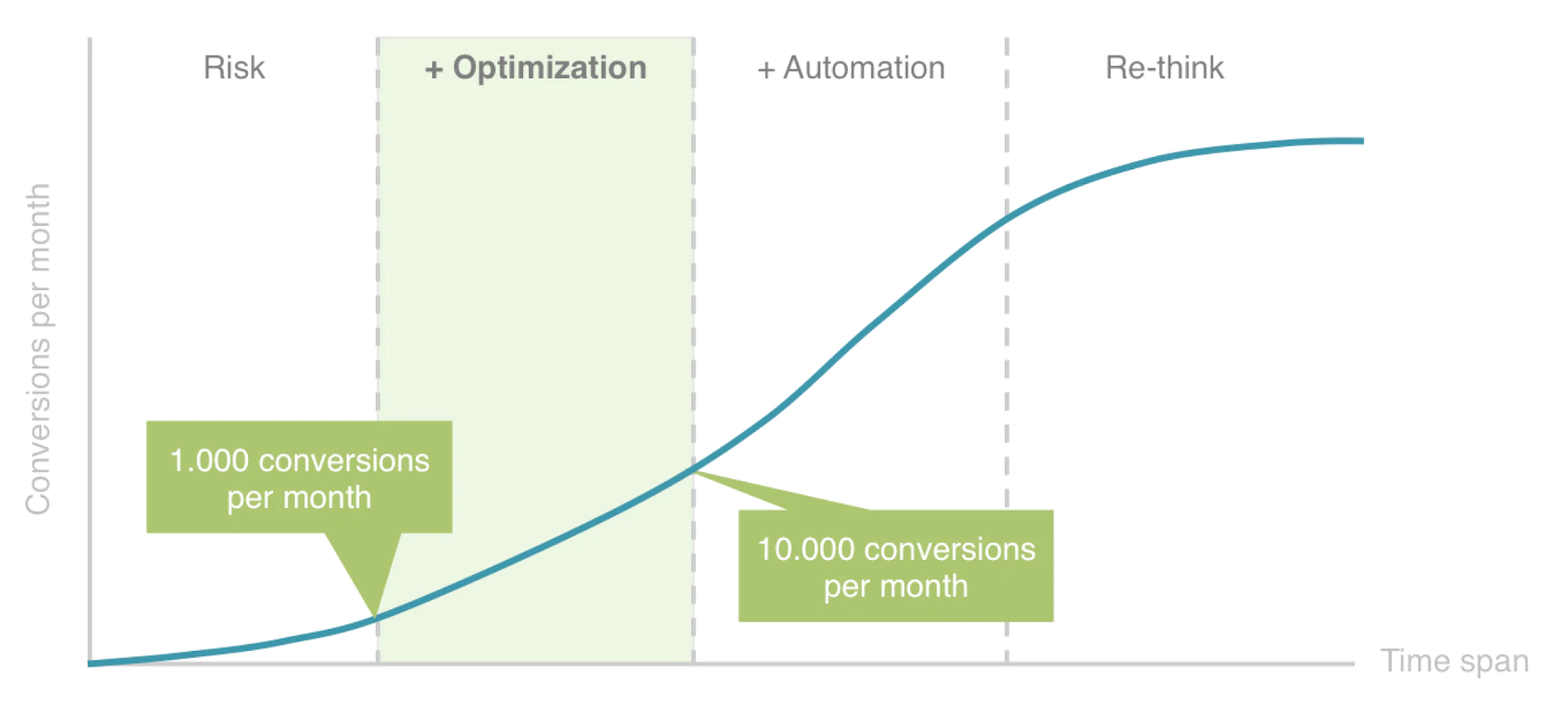 Risk

+ Optimization

+ Automation

Re-think

Conversions per month

1.000 conversions per month

10.000 conversions per month

Time span